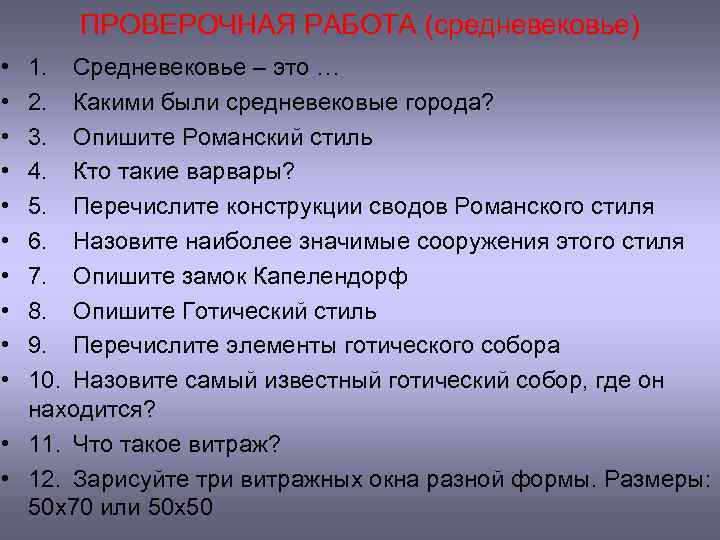 ПРОВЕРОЧНАЯ РАБОТА (средневековье)

• 1. Средневековье – это …
• 2. Какими были средневековые города?
• 3. Опишите Романский стиль
• 4. Кто такие варвары?
• 5. Перечислите конструкции сводов Романского стиля
• 6. Назовите наиболее значимые сооружения этого стиля
• 7. Опишите замок Капелендорф
• 8. Опишите Готический стиль
• 9. Перечислите элементы готического собора
• 10. Назовите самый известный готический собор, где он находится?
• 11. Что такое витраж?
• 12. Зарисуйте три витражных окна разной формы. Размеры: 50х70 или 50х50